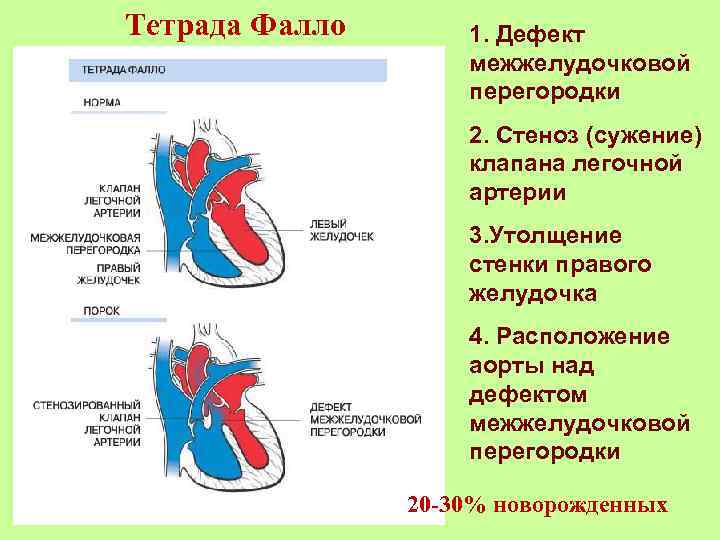 Тетрада Фалло

ТЕТРАДА ФАЛЛО

НОРМА

КЛАПАН ЛЕГОЧНОЙ АРТЕРИИ

МЕЖЖЕЛУДОЧКОВАЯ ПЕРЕГОРОДКА

ПРАВЫЙ ЖЕЛУДОЧЕК

ЛЕВЫЙ ЖЕЛУДОЧЕК

ПОРОК

СТЕНОЗИРОВАННЫЙ КЛАПАН ЛЕГОЧНОЙ АРТЕРИИ

ДЕФЕКТ МЕЖЖЕЛУДОЧКОВОЙ ПЕРЕГОРОДКИ

1. Дефект межжелудочковой перегородки

2. Стеноз (сужение) клапана легочной артерии

3.Утолщение стенки правого желудочка

4. Расположение аорты над дефектом межжелудочковой перегородки

20-30% новорожденных